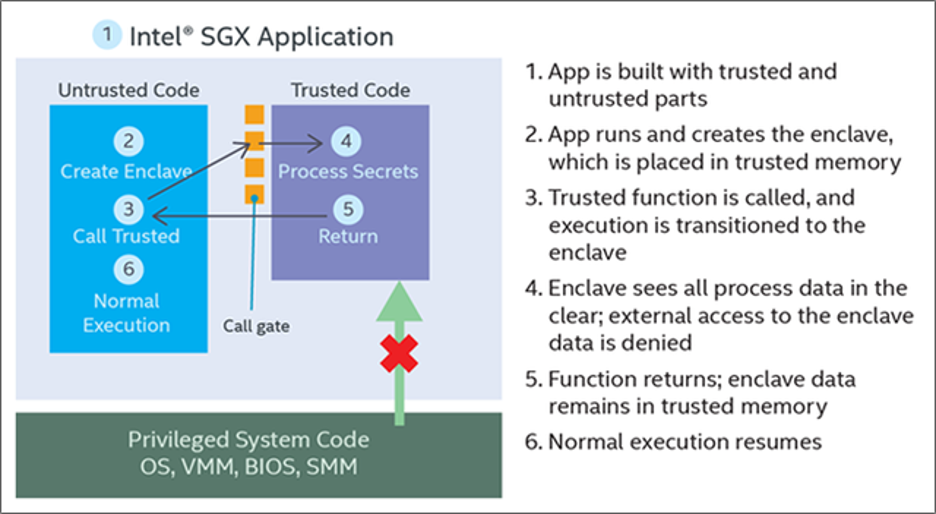 1 Intel® SGX Application

Untrusted Code

2
Create Enclave

3
Call Trusted

6
Normal Execution

Trusted Code

4
Process Secrets

5
Return

Call gate

Privileged System Code
OS, VMM, BIOS, SMM

1. App is built with trusted and untrusted parts

2. App runs and creates the enclave, which is placed in trusted memory

3. Trusted function is called, and execution is transitioned to the enclave

4. Enclave sees all process data in the clear; external access to the enclave data is denied

5. Function returns; enclave data remains in trusted memory

6. Normal execution resumes